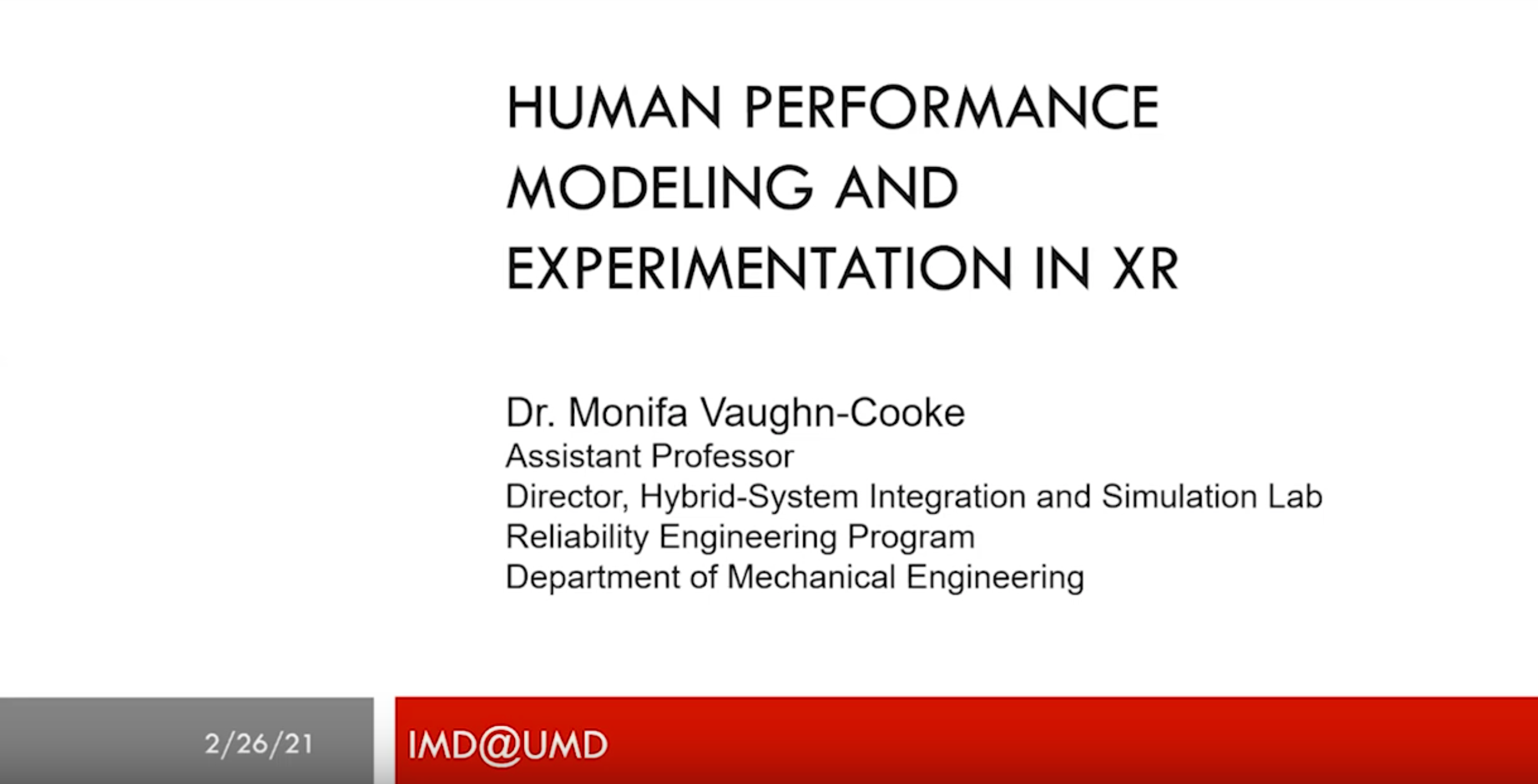 HUMAN PERFORMANCE MODELING AND EXPERIMENTATION IN XR

Dr. Monifa Vaughn-Cooke
Assistant Professor
Director, Hybrid-System Integration and Simulation Lab
Reliability Engineering Program
Department of Mechanical Engineering

2/26/21

IMD@UMD